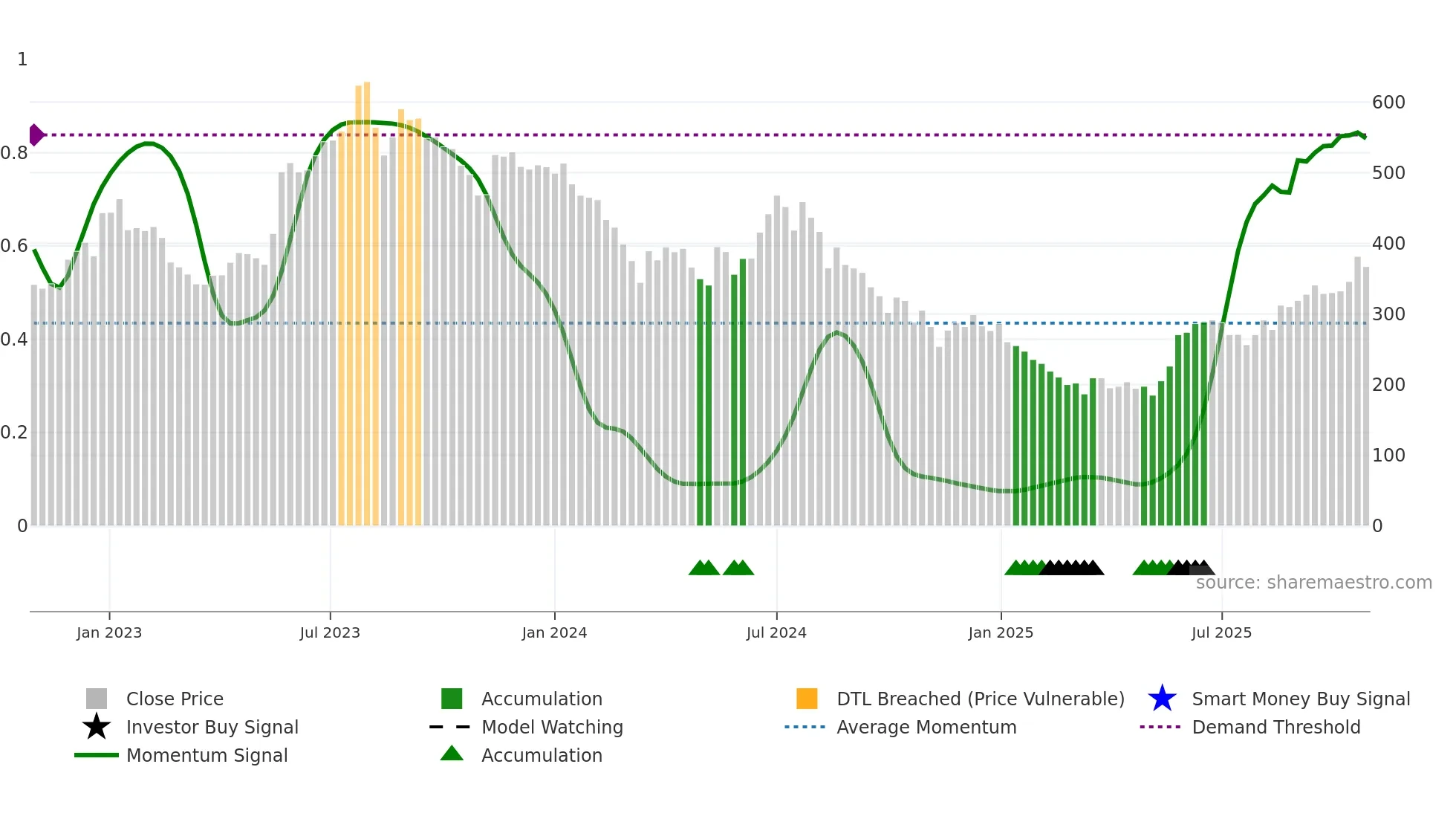 1
0.8
0.6
0.4
0.2
0

600
500
400
300
200
100
0

source: sharemaestro.com

Jan 2023
Jul 2023
Jan 2024
Jul 2024
Jan 2025
Jul 2025

Close Price
Investor Buy Signal
Momentum Signal
Accumulation
Model Watching
Accumulation
DTL Breached (Price Vulnerable)
Average Momentum
Smart Money Buy Signal
Demand Threshold